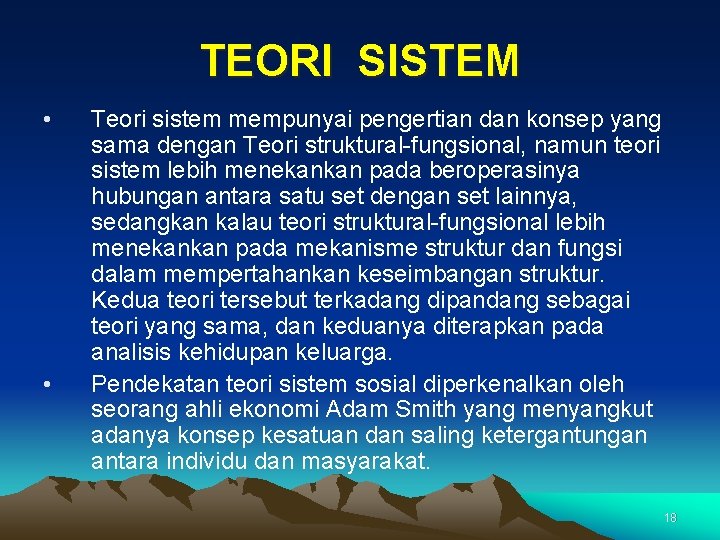 TEORI SISTEM

• Teori sistem mempunyai pengertian dan konsep yang sama dengan Teori struktural-fungsional, namun teori sistem lebih menekankan pada beroperasinya hubungan antara satu set dengan set lainnya, sedangkan kalau teori struktural-fungsional lebih menekankan pada mekanisme struktur dan fungsi dalam mempertahankan keseimbangan struktur. Kedua teori tersebut terkadang dipandang sebagai teori yang sama, dan keduanya diterapkan pada analisis kehidupan keluarga.

• Pendekatan teori sistem sosial diperkenalkan oleh seorang ahli ekonomi Adam Smith yang menyangkut adanya konsep kesatuan dan saling ketergantungan antara individu dan masyarakat.

18